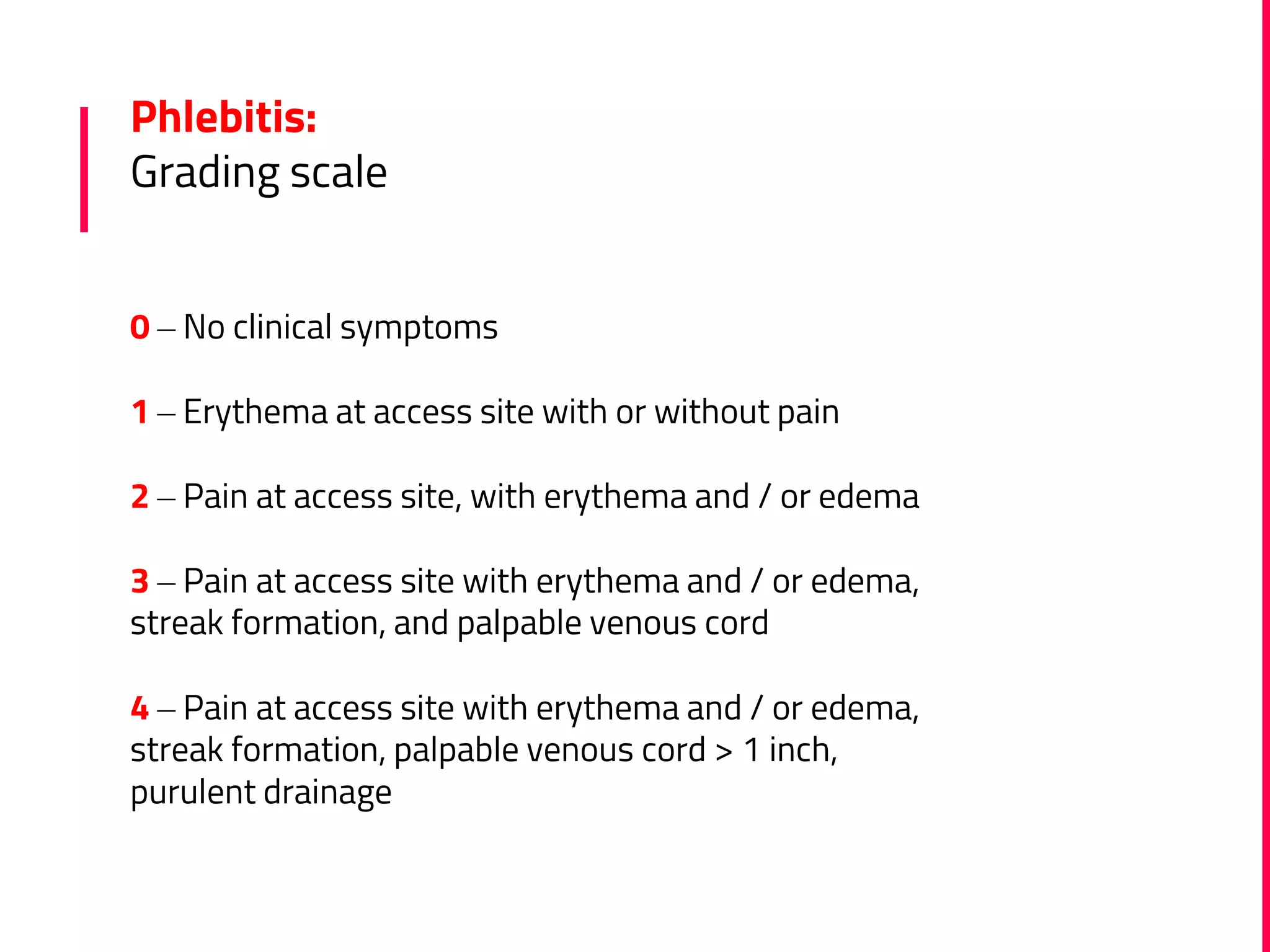 Phlebitis:
Grading scale

0 – No clinical symptoms

1 – Erythema at access site with or without pain

2 – Pain at access site, with erythema and / or edema

3 – Pain at access site with erythema and / or edema, streak formation, and palpable venous cord

4 – Pain at access site with erythema and / or edema, streak formation, palpable venous cord > 1 inch, purulent drainage